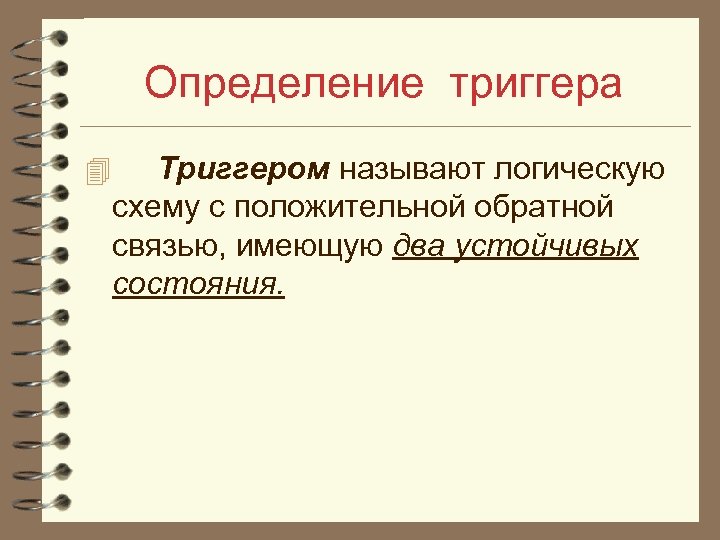 Определение триггера

Триггером называют логическую схему с положительной обратной связью, имеющую два устойчивых состояния.